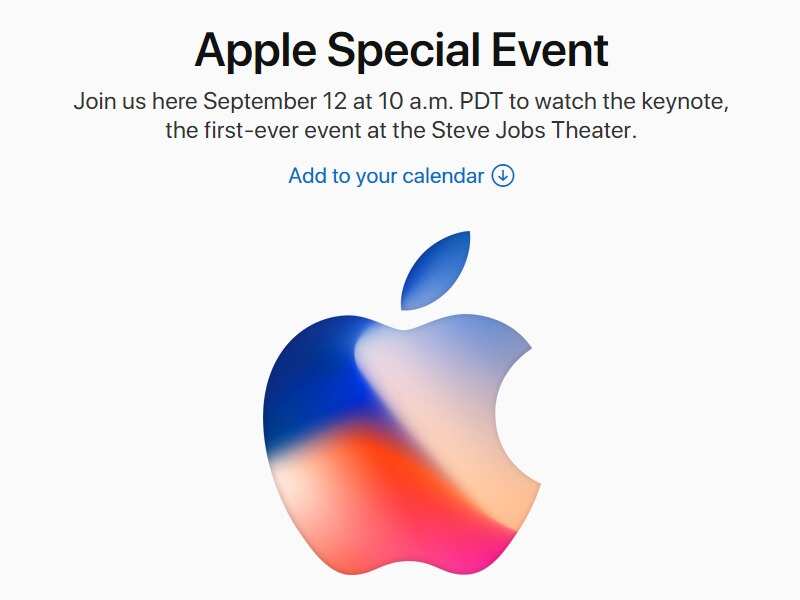 Apple Special Event

Join us here September 12 at 10 a.m. PDT to watch the keynote, the first-ever event at the Steve Jobs Theater.

Add to your calendar